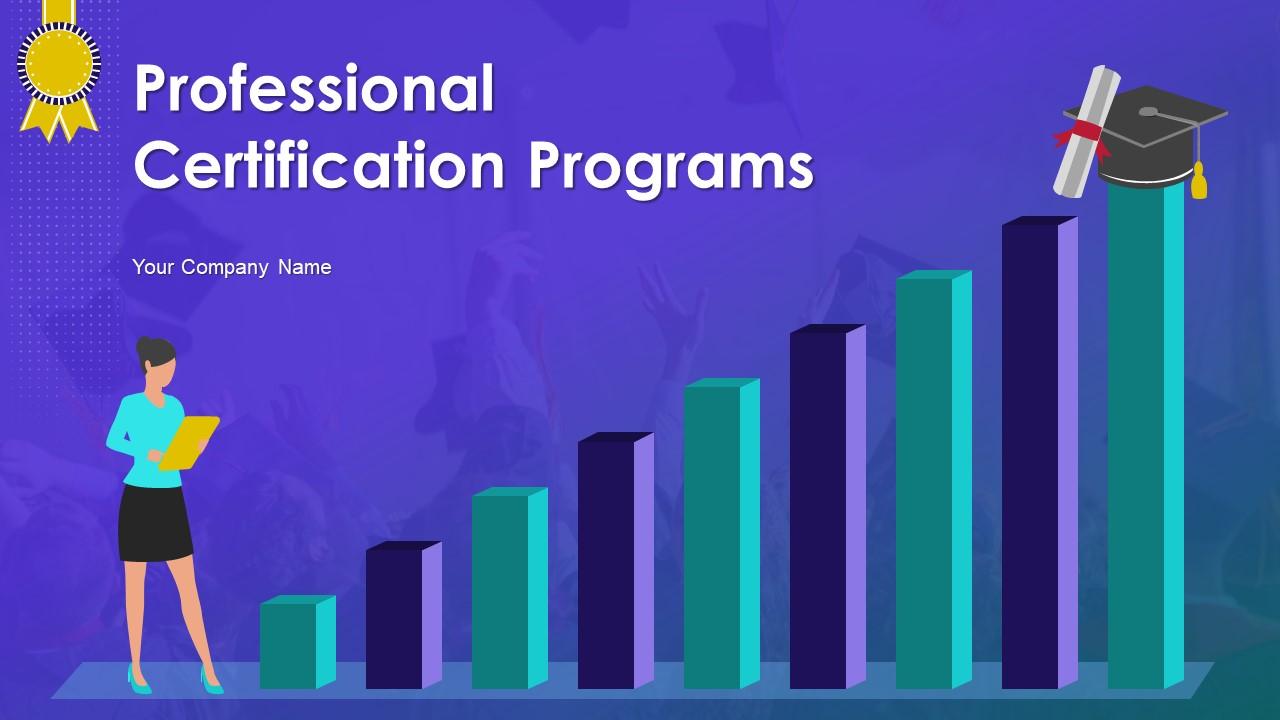 Professional Certification Programs

Your Company Name